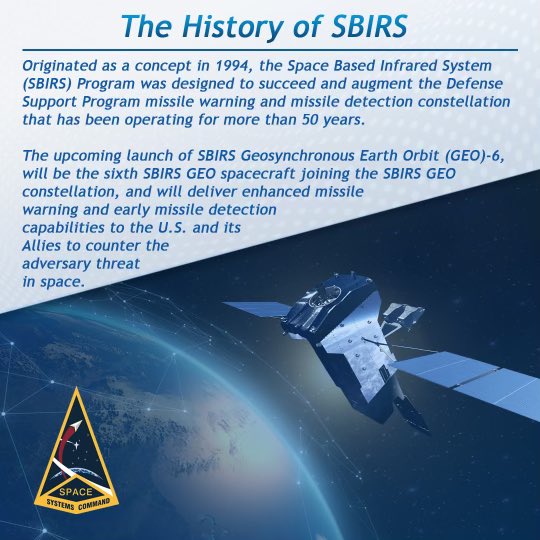 The History of SBIRS

Originated as a concept in 1994, the Space Based Infrared System (SBIRS) Program was designed to succeed and augment the Defense Support Program missile warning and missile detection constellation that has been operating for more than 50 years.

The upcoming launch of SBIRS Geosynchronous Earth Orbit (GEO)-6, will be the sixth SBIRS GEO spacecraft joining the SBIRS GEO constellation, and will deliver enhanced missile warning and early missile detection capabilities to the U.S. and its Allies to counter the adversary threat in space.

SPACE
SYSTEMS COMMAND